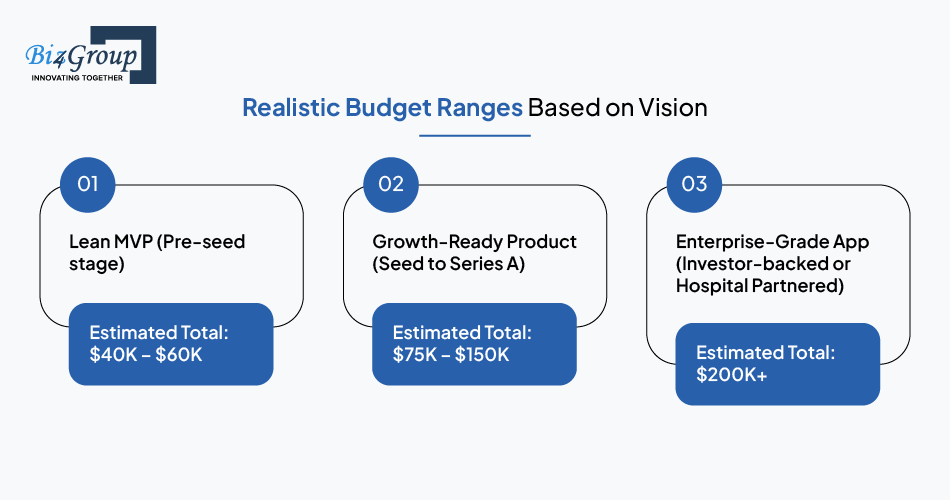 Biz4Group
INNOVATING TOGETHER

Realistic Budget Ranges Based on Vision

01

Lean MVP (Pre-seed stage)

Estimated Total: \$40K – \$60K

02

Growth-Ready Product (Seed to Series A)

Estimated Total: \$75K – \$150K

03

Enterprise-Grade App (Investor-backed or Hospital Partnered)

Estimated Total: \$200K+